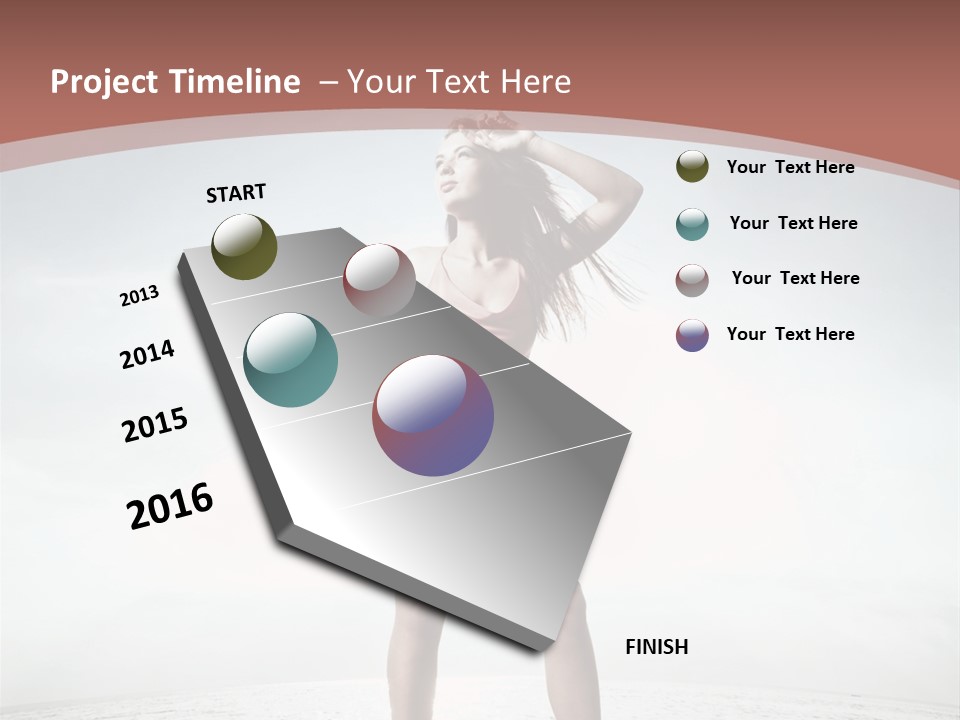 Project Timeline – Your Text Here

START

2013

2014

2015

2016

FINISH

Your Text Here

Your Text Here

Your Text Here

Your Text Here